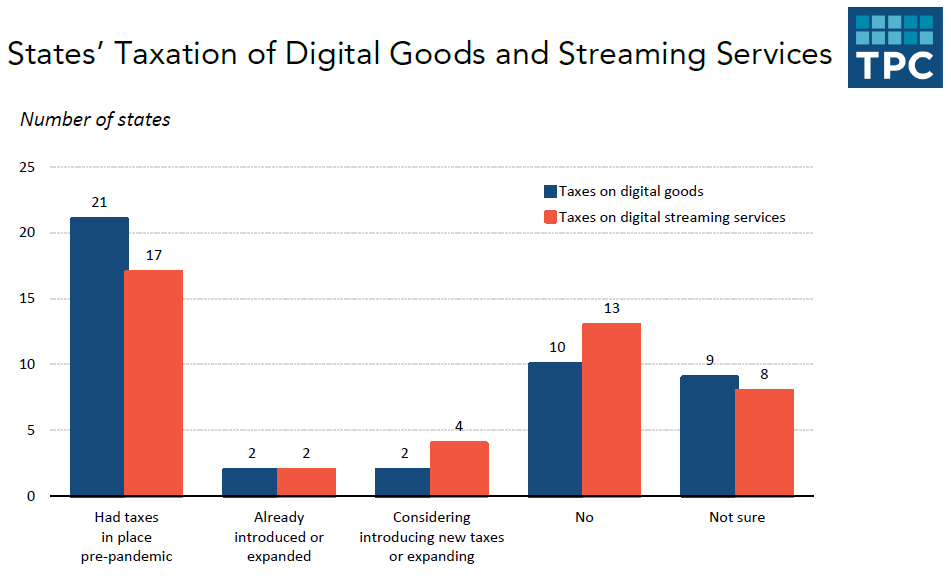 States' Taxation of Digital Goods and Streaming Services

TPC

Number of states

25
20
15
10
5
0

Taxes on digital goods
Taxes on digital streaming services

21
17
2
2
2
4
10
13
9
8

Had taxes in place pre-pandemic

Already introduced or expanded

Considering introducing new taxes or expanding

No

Not sure